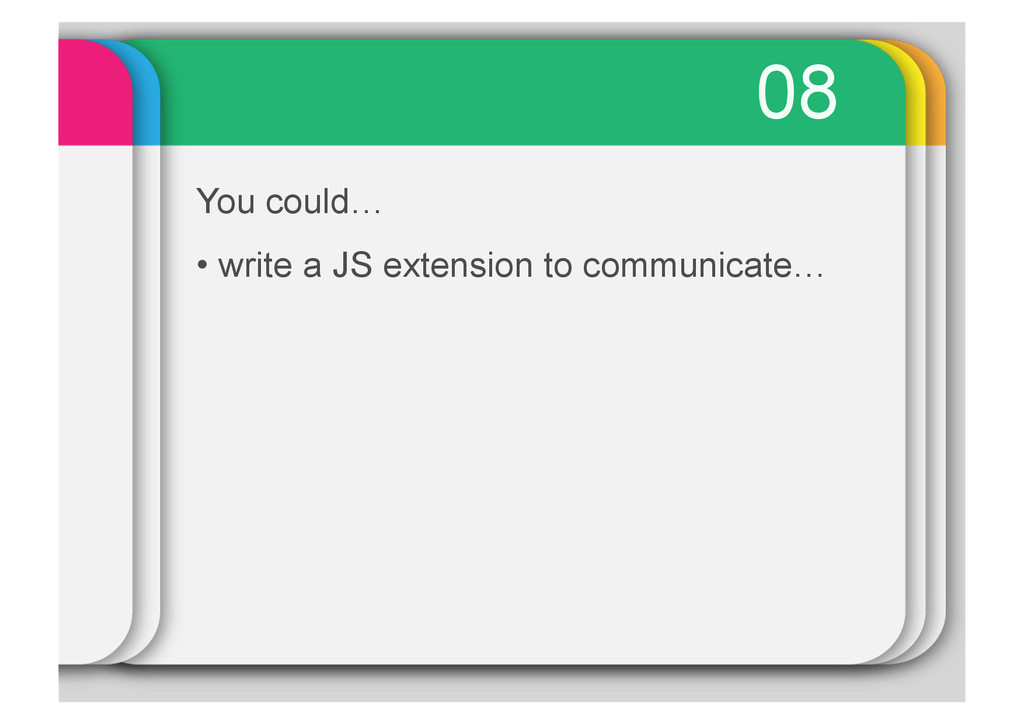 08

You could…

• write a JS extension to communicate…